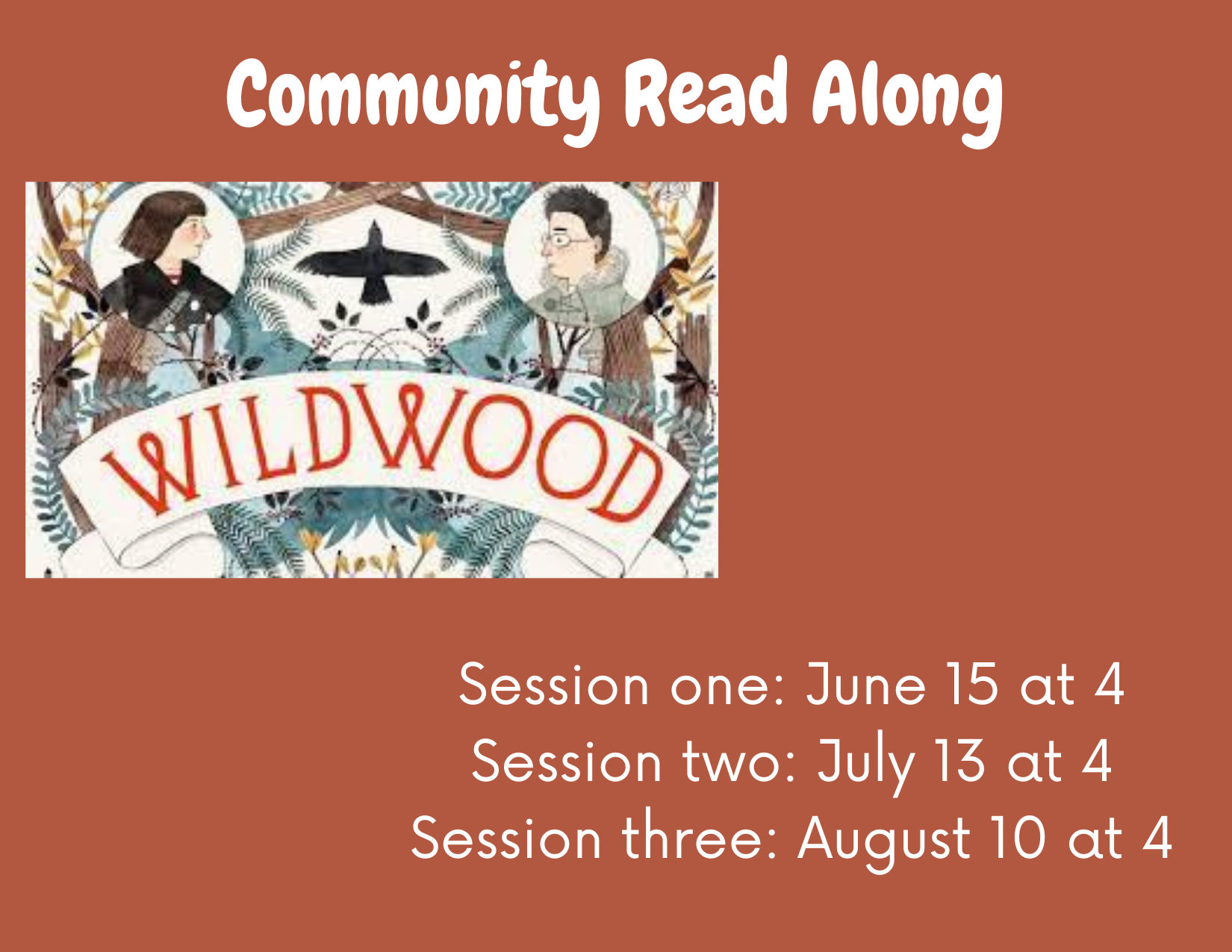 Community Read Along

WILDWOOD

Session one: June 15 at 4
Session two: July 13 at 4
Session three: August 10 at 4